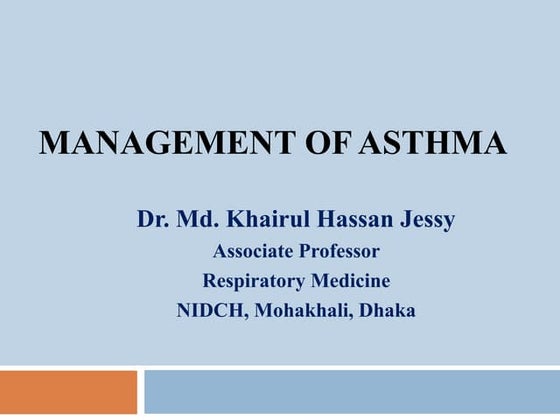 MANAGEMENT OF ASTHMA

Dr. Md. Khairul Hassan Jessy
Associate Professor
Respiratory Medicine
NIDCH, Mohakhali, Dhaka